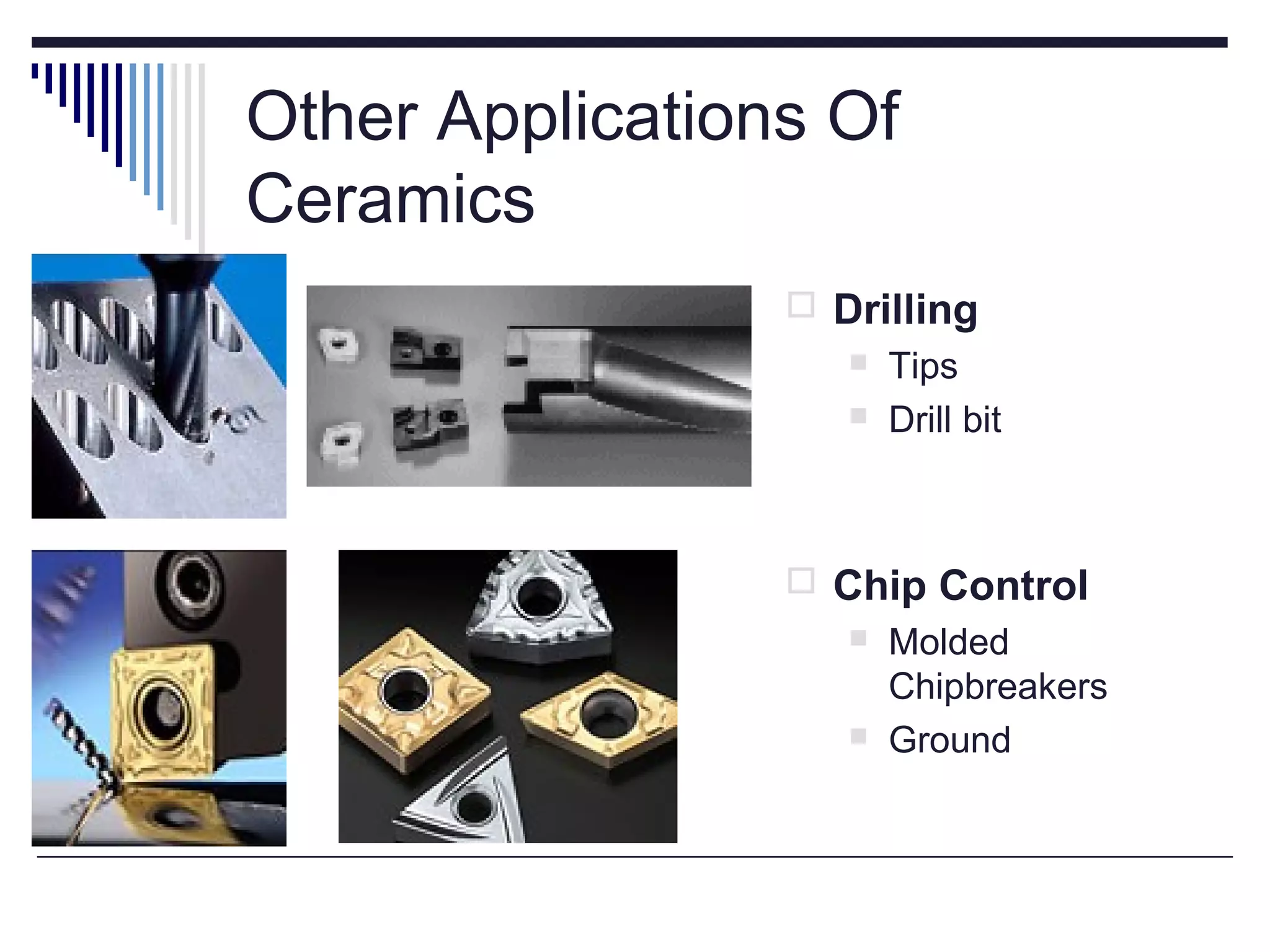 Other Applications Of Ceramics

Drilling
Tips
Drill bit

Chip Control
Molded Chipbreakers
Ground